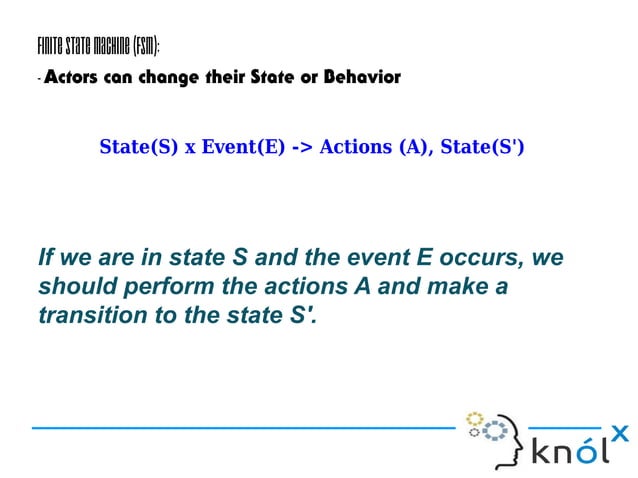 FINITE STATE MACHINE (FSM):

- Actors can change their State or Behavior

State(S) x Event(E) -> Actions (A), State(S')

If we are in state S and the event E occurs, we should perform the actions A and make a transition to the state S'.

knólx